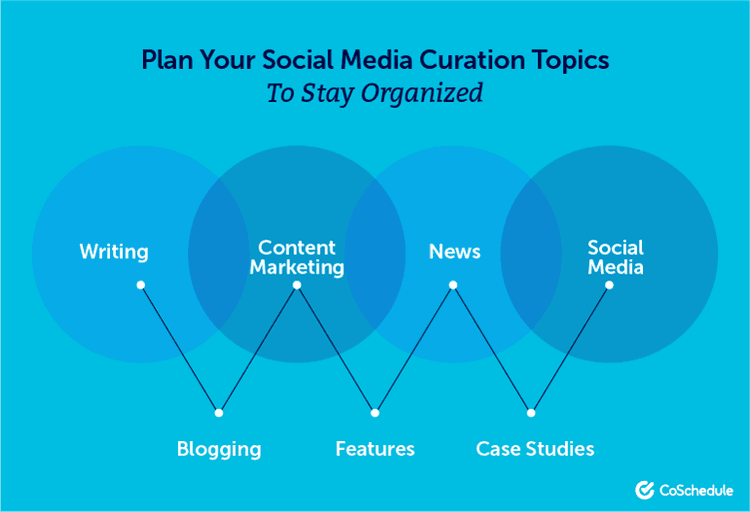 Plan Your Social Media Curation Topics
To Stay Organized

Writing

Content Marketing

News

Social Media

Blogging

Features

Case Studies

CoSchedule